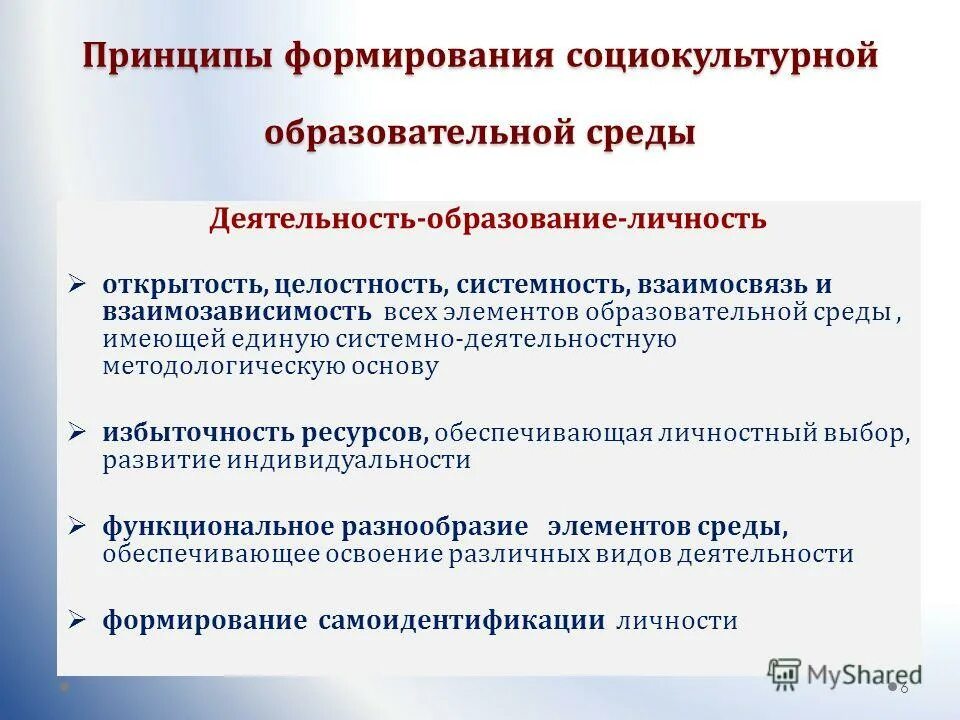 Принципы формирования социокультурной образовательной среды

Деятельность-образование-личность

➢ открытость, целостность, системность, взаимосвязь и взаимозависимость всех элементов образовательной среды , имеющей единую системно-деятельностную методологическую основу

➢ избыточность ресурсов, обеспечивающая личностный выбор, развитие индивидуальности

➢ функциональное разнообразие элементов среды, обеспечивающее освоение различных видов деятельности

➢ формирование самоидентификации личности

MyShared

6